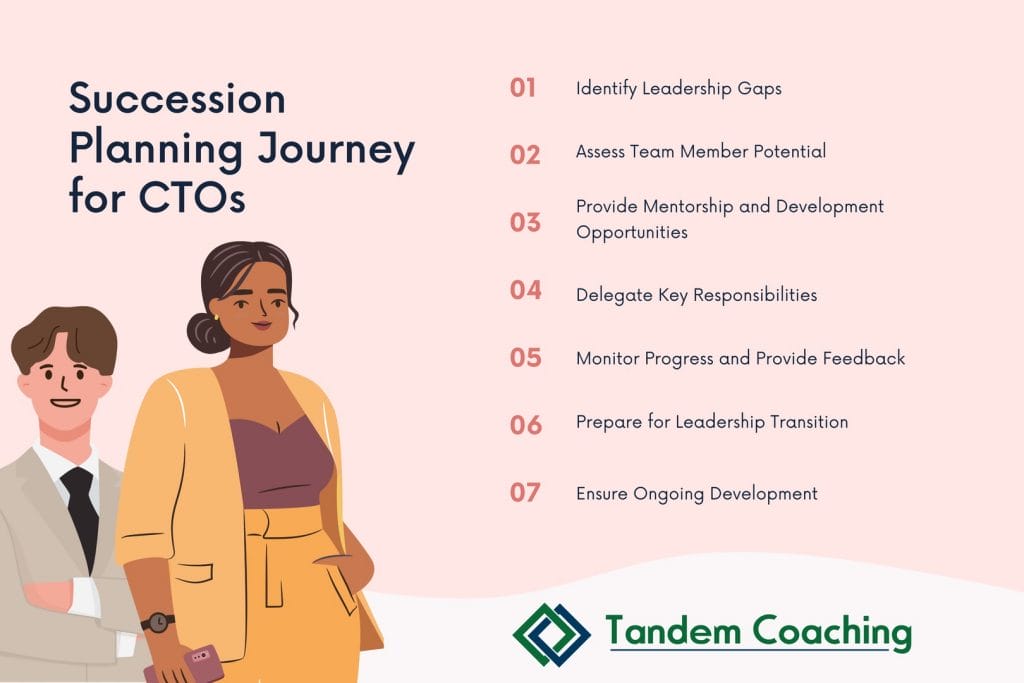 Succession Planning Journey for CTOs

01 Identify Leadership Gaps

02 Assess Team Member Potential

03 Provide Mentorship and Development Opportunities

04 Delegate Key Responsibilities

05 Monitor Progress and Provide Feedback

06 Prepare for Leadership Transition

07 Ensure Ongoing Development

Tandem Coaching